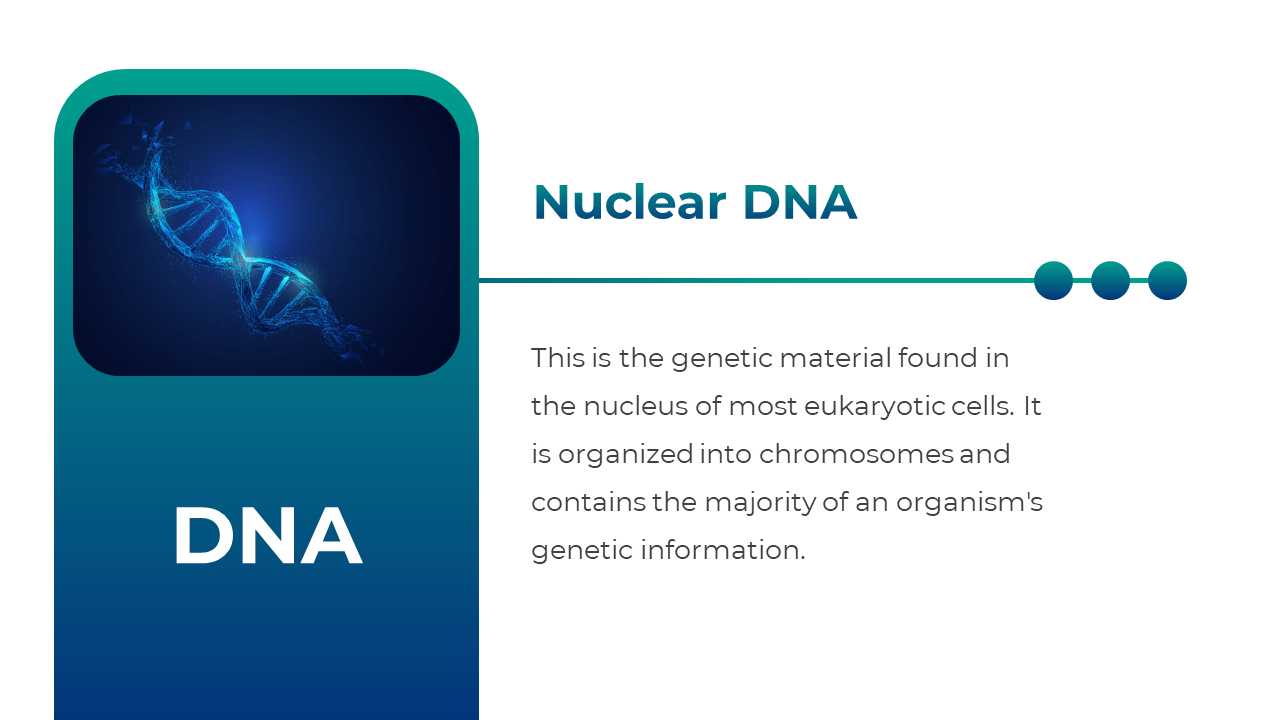 DNA

Nuclear DNA

This is the genetic material found in the nucleus of most eukaryotic cells. It is organized into chromosomes and contains the majority of an organism's genetic information.